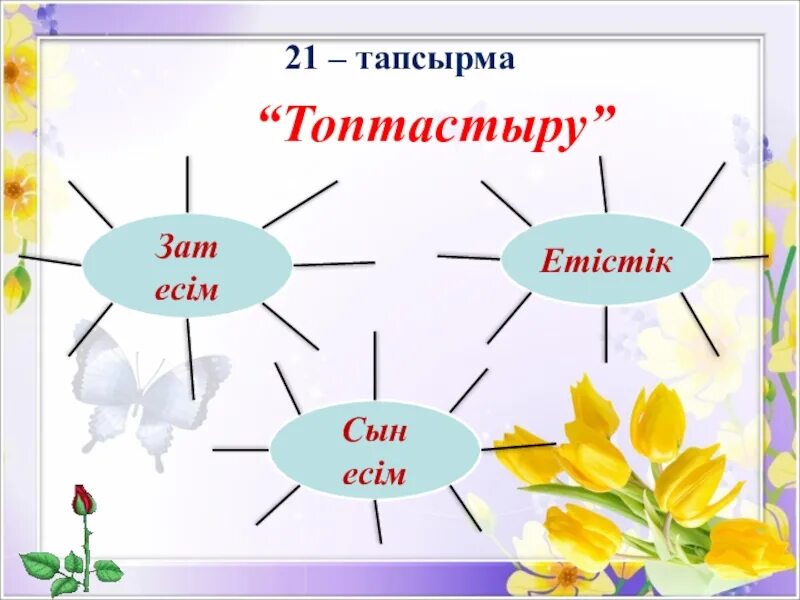 21 – тапсырма

“Топтастыру”

Зат есім

Етістік

Сын есім